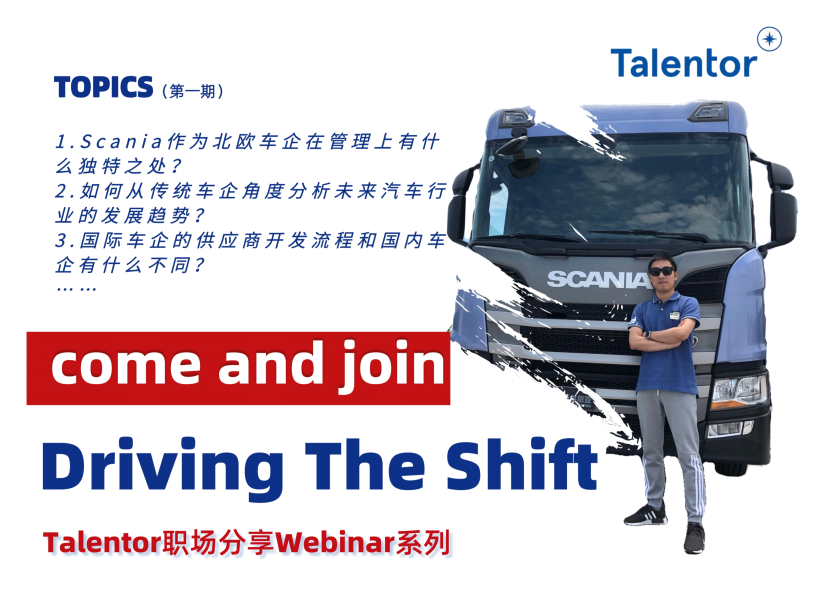 Talentor

TOPICS（第一期）

1.Scania作为北欧车企在管理上有什么独特之处？
2.如何从传统车企角度分析未来汽车行业的发展趋势？
3.国际车企的供应商开发流程和国内车企有什么不同？
……

SCANIA

come and join

Driving The Shift

Talentor职场分享Webinar系列